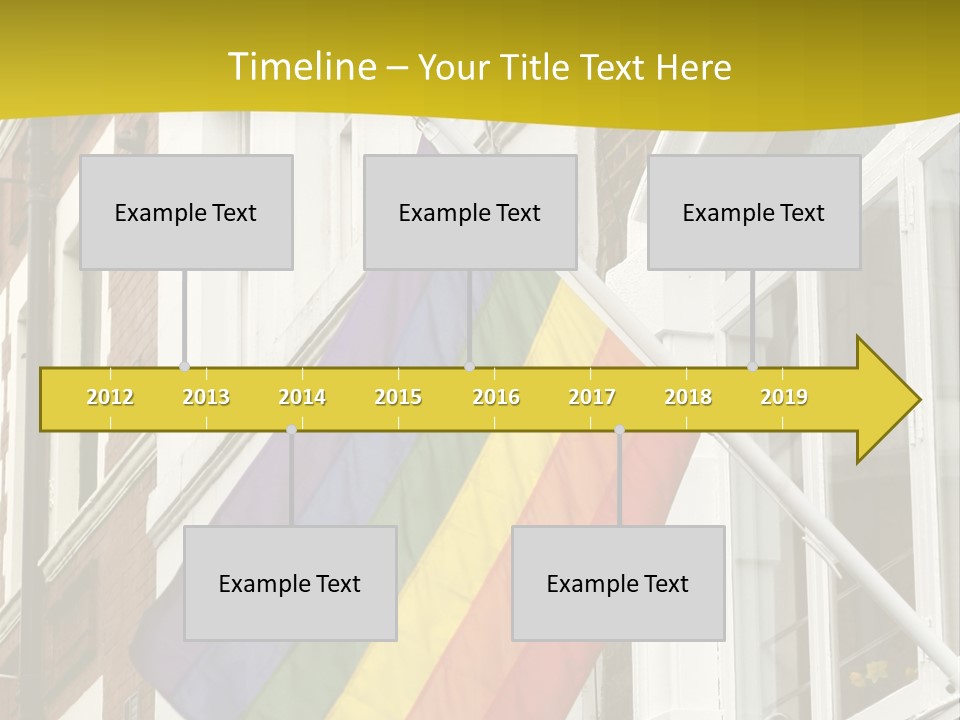 Timeline – Your Title Text Here

Example Text

Example Text

Example Text

2012 2013 2014 2015 2016 2017 2018 2019

Example Text

Example Text